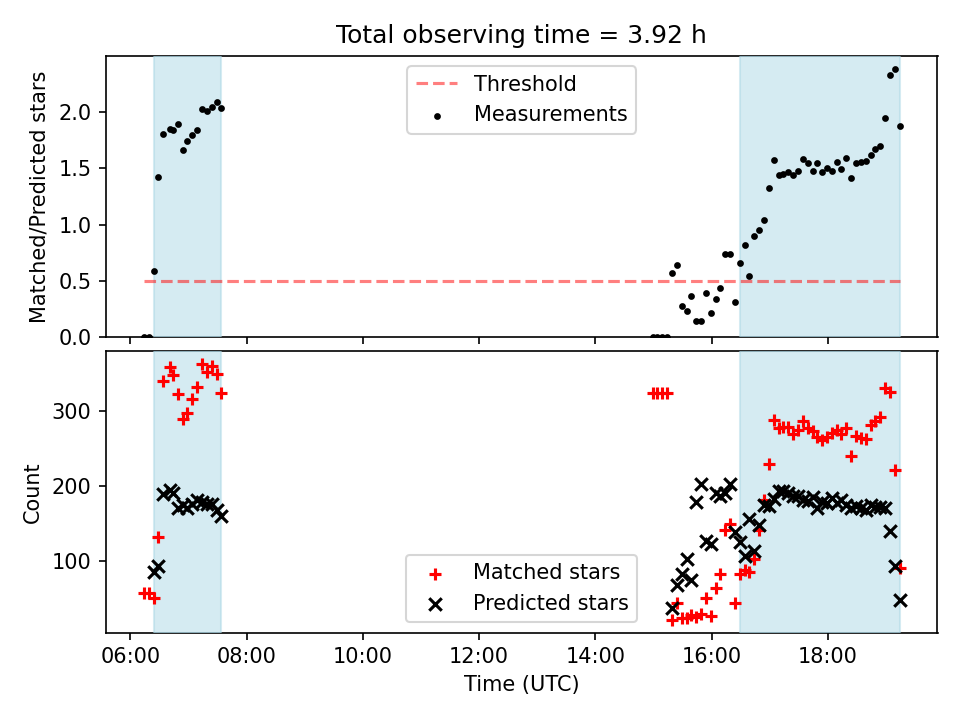 Total observing time = 3.92 h

Threshold
Measurements

Matched/Predicted stars

2.0
1.5
1.0
0.5
0.0

Count

300
200
100

Matched stars
Predicted stars

06:00
08:00
10:00
12:00
14:00
16:00
18:00

Time (UTC)